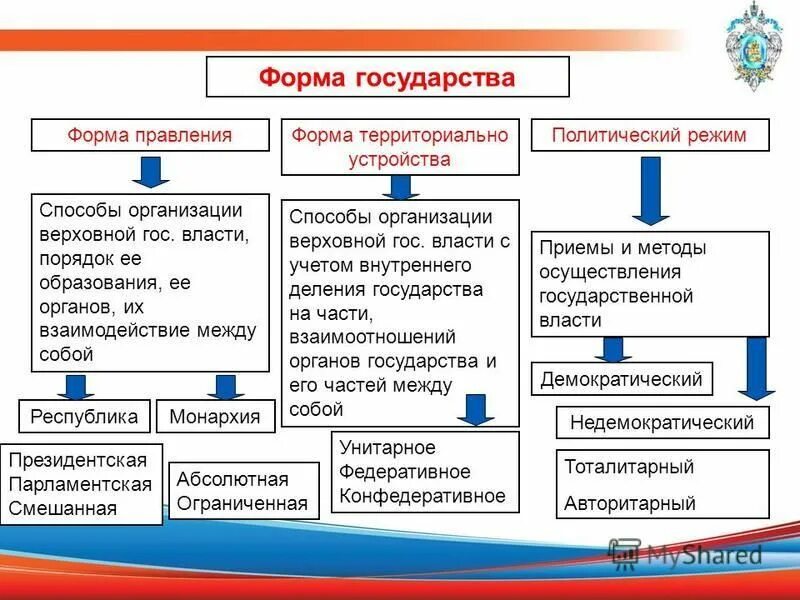 Форма государства

Форма правления

Способы организации верховной гос. власти, порядок ее образования, ее органов, их взаимодействие между собой

Республика

Монархия

Президентская
Парламентская
Смешанная

Абсолютная
Ограниченная

Форма территориально устройства

Способы организации верховной гос. власти с учетом внутреннего деления государства на части, взаимоотношений органов государства и его частей между собой

Унитарное
Федеративное
Конфедеративное

Политический режим

Приемы и методы осуществления государственной власти

Демократический

Недемократический

Тоталитарный
Авторитарный

MyShared